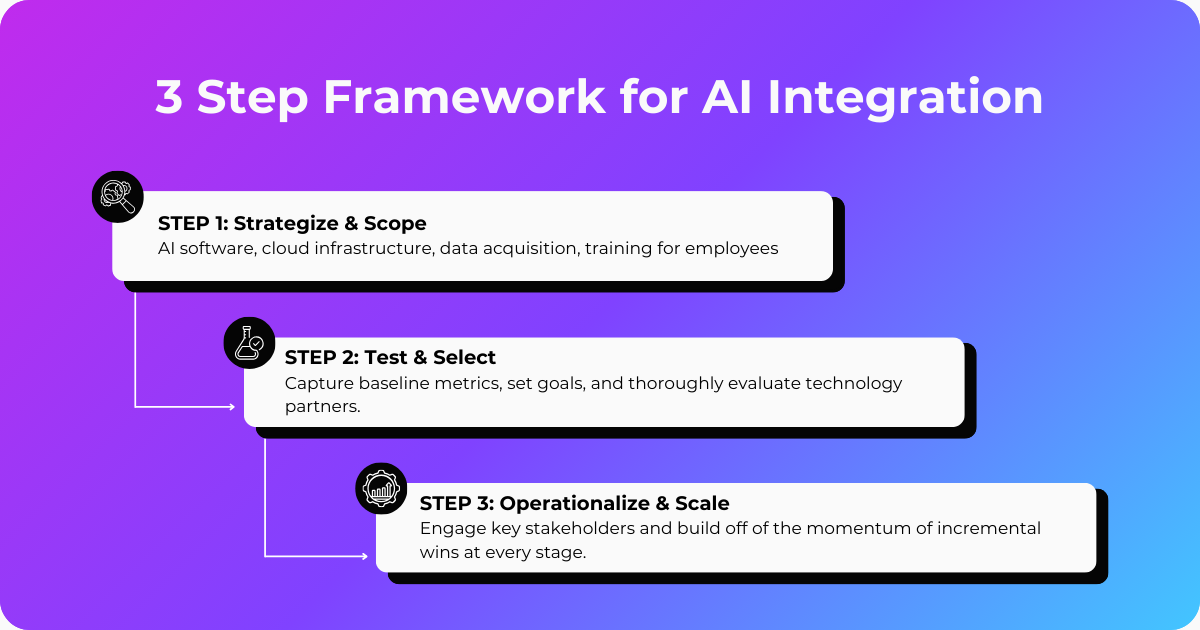 3 Step Framework for AI Integration

STEP 1: Strategize & Scope
AI software, cloud infrastructure, data acquisition, training for employees

STEP 2: Test & Select
Capture baseline metrics, set goals, and thoroughly evaluate technology partners.

STEP 3: Operationalize & Scale
Engage key stakeholders and build off of the momentum of incremental wins at every stage.